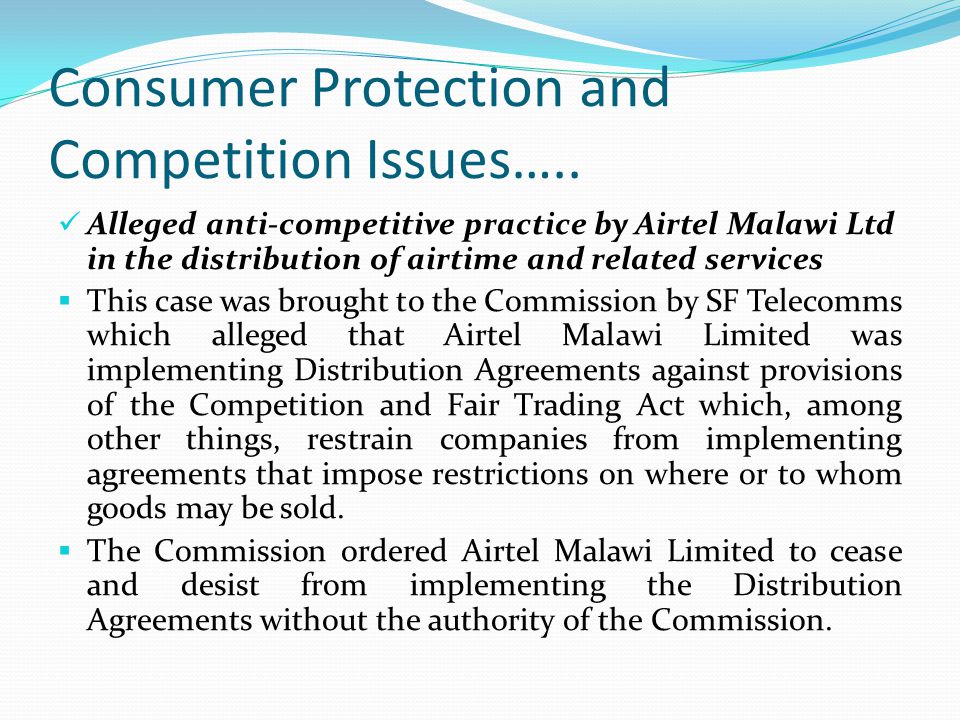 Consumer Protection and Competition Issues…..

✓ Alleged anti-competitive practice by Airtel Malawi Ltd in the distribution of airtime and related services

▪ This case was brought to the Commission by SF Telecomms which alleged that Airtel Malawi Limited was implementing Distribution Agreements against provisions of the Competition and Fair Trading Act which, among other things, restrain companies from implementing agreements that impose restrictions on where or to whom goods may be sold.

▪ The Commission ordered Airtel Malawi Limited to cease and desist from implementing the Distribution Agreements without the authority of the Commission.